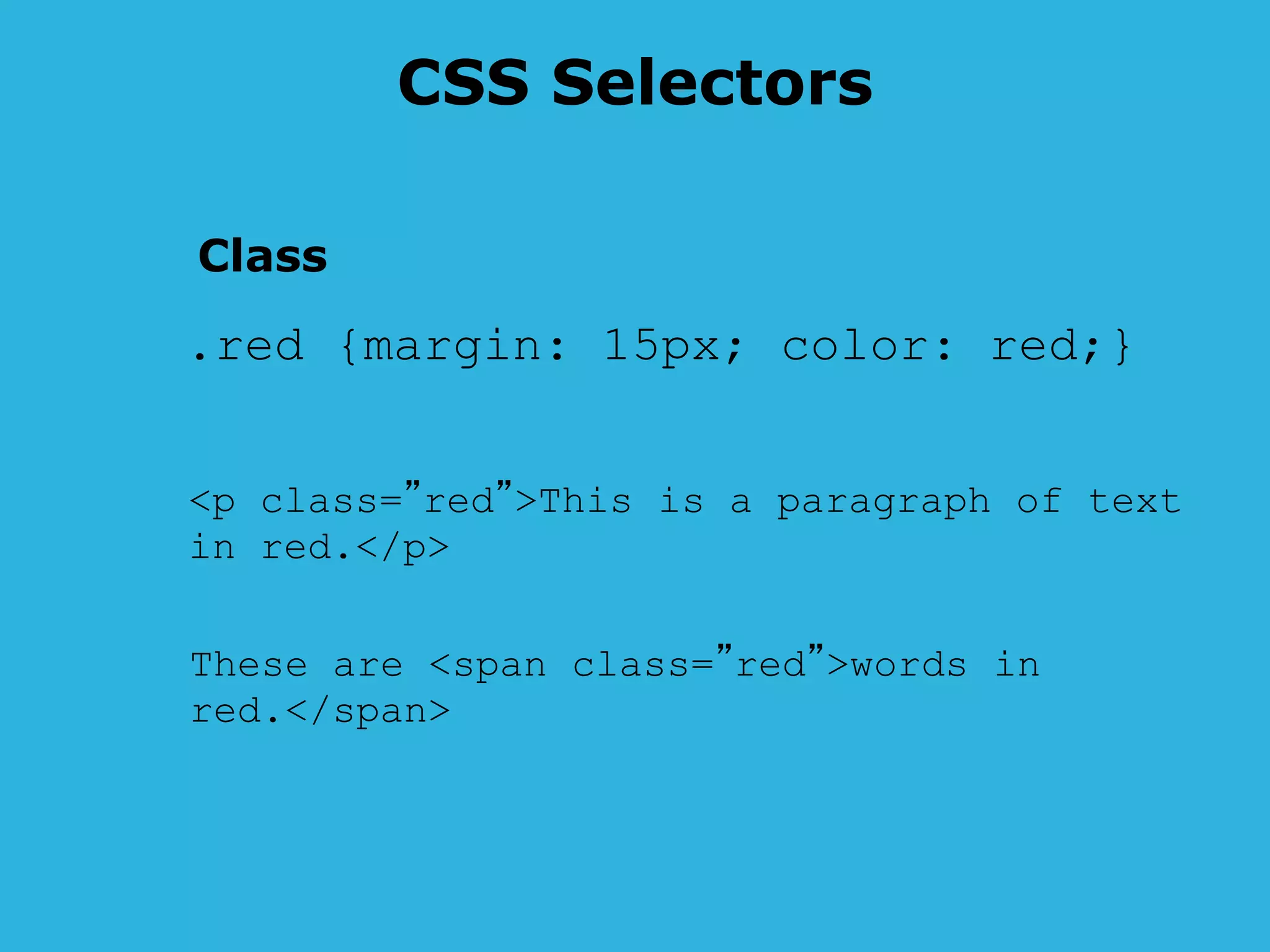 CSS Selectors

Class

.red {margin: 15px; color: red;}

<p class=”red”>This is a paragraph of text in red.</p>

These are <span class=”red”>words in red.</span>